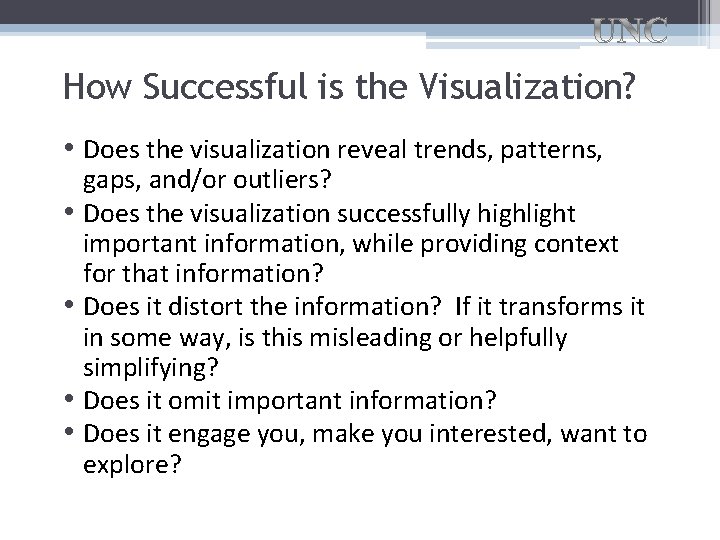 UNC

How Successful is the Visualization?

• Does the visualization reveal trends, patterns, gaps, and/or outliers?
• Does the visualization successfully highlight important information, while providing context for that information?
• Does it distort the information? If it transforms it in some way, is this misleading or helpfully simplifying?
• Does it omit important information?
• Does it engage you, make you interested, want to explore?